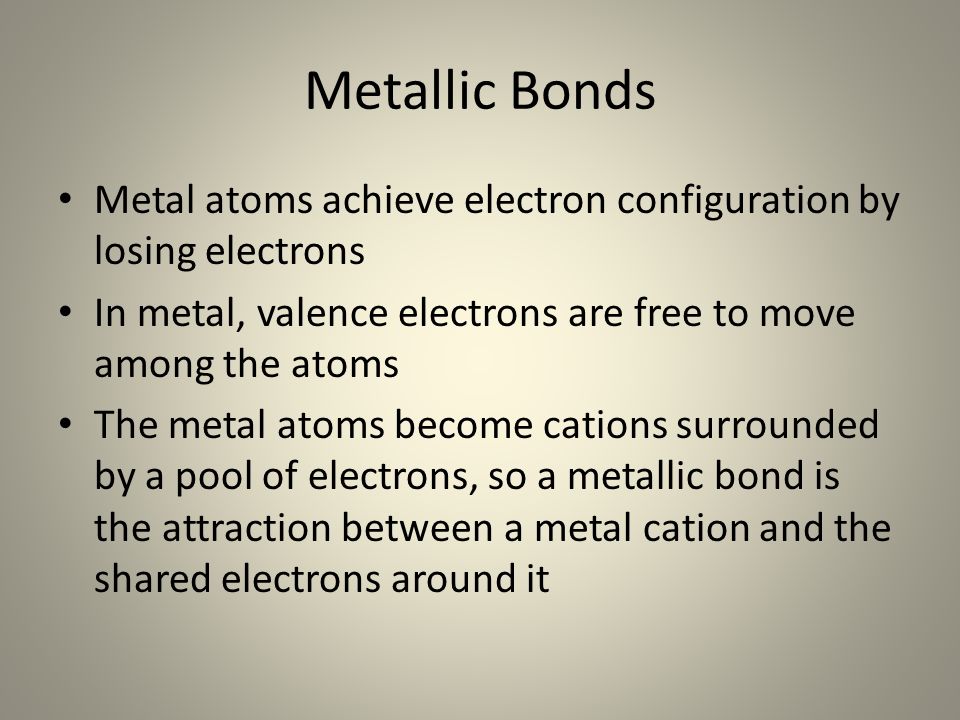 Metallic Bonds

• Metal atoms achieve electron configuration by losing electrons

• In metal, valence electrons are free to move among the atoms

• The metal atoms become cations surrounded by a pool of electrons, so a metallic bond is the attraction between a metal cation and the shared electrons around it